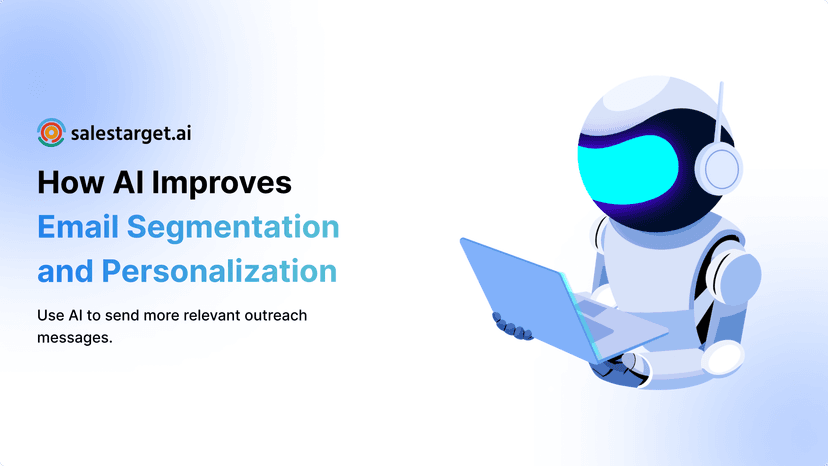 salestarget.ai

How AI Improves Email Segmentation and Personalization

Use AI to send more relevant outreach messages.